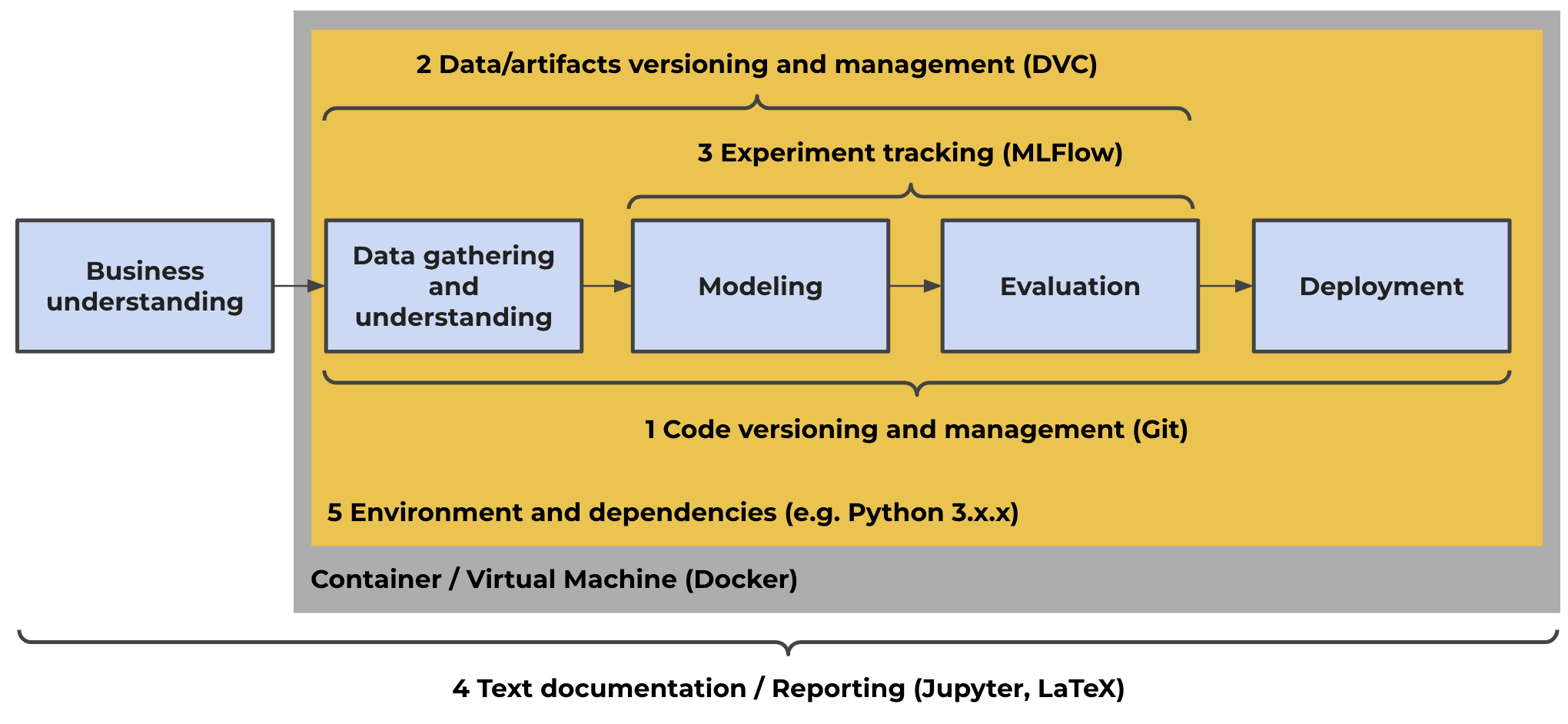 2 Data/artifacts versioning and management (DVC)

3 Experiment tracking (MLFlow)

Business understanding

Data gathering and understanding

Modeling

Evaluation

Deployment

1 Code versioning and management (Git)

5 Environment and dependencies (e.g. Python 3.x.x)

Container / Virtual Machine (Docker)

4 Text documentation / Reporting (Jupyter, LaTeX)